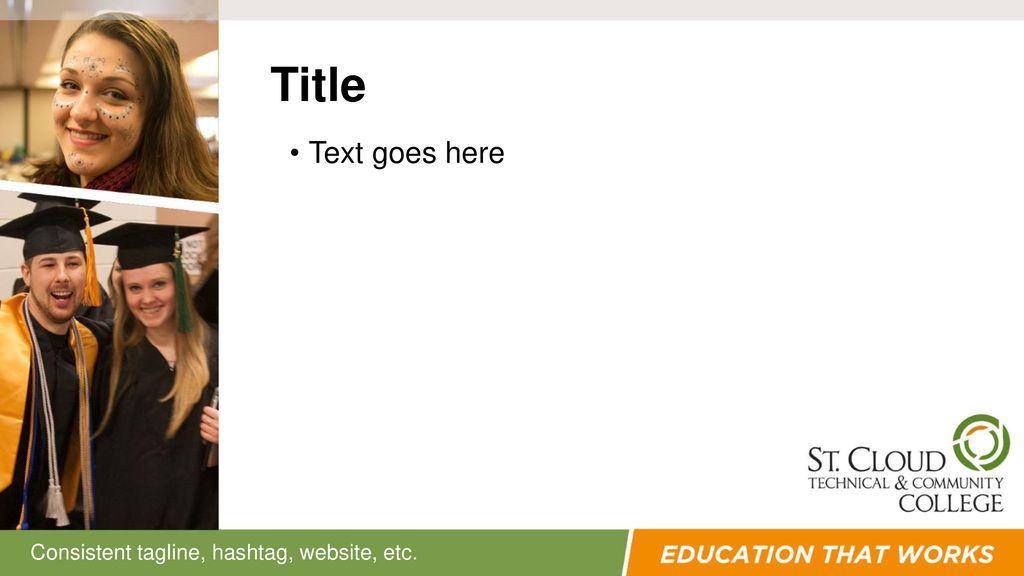 Title

• Text goes here

ST. CLOUD
TECHNICAL & COMMUNITY
COLLEGE

Consistent tagline, hashtag, website, etc.

EDUCATION THAT WORKS